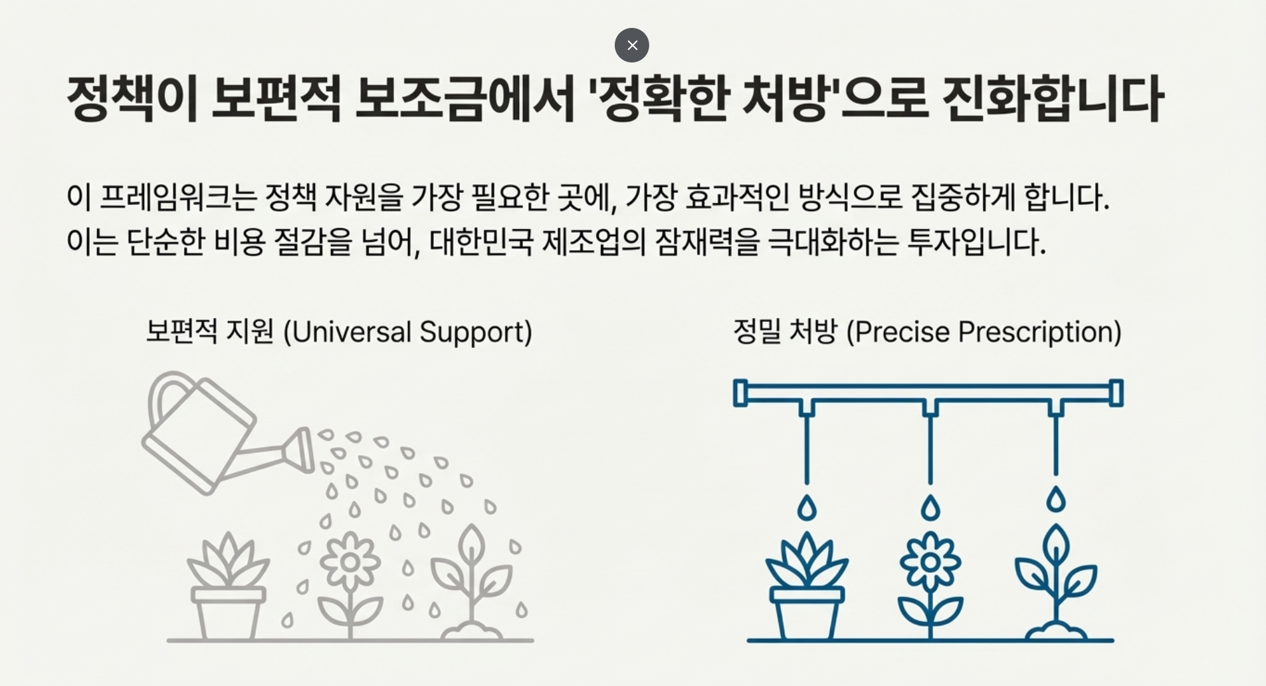 ×

정책이 보편적 보조금에서 '정확한 처방'으로 진화합니다

이 프레임워크는 정책 자원을 가장 필요한 곳에, 가장 효과적인 방식으로 집중하게 합니다. 이는 단순한 비용 절감을 넘어, 대한민국 제조업의 잠재력을 극대화하는 투자입니다.

보편적 지원 (Universal Support)

정밀 처방 (Precise Prescription)